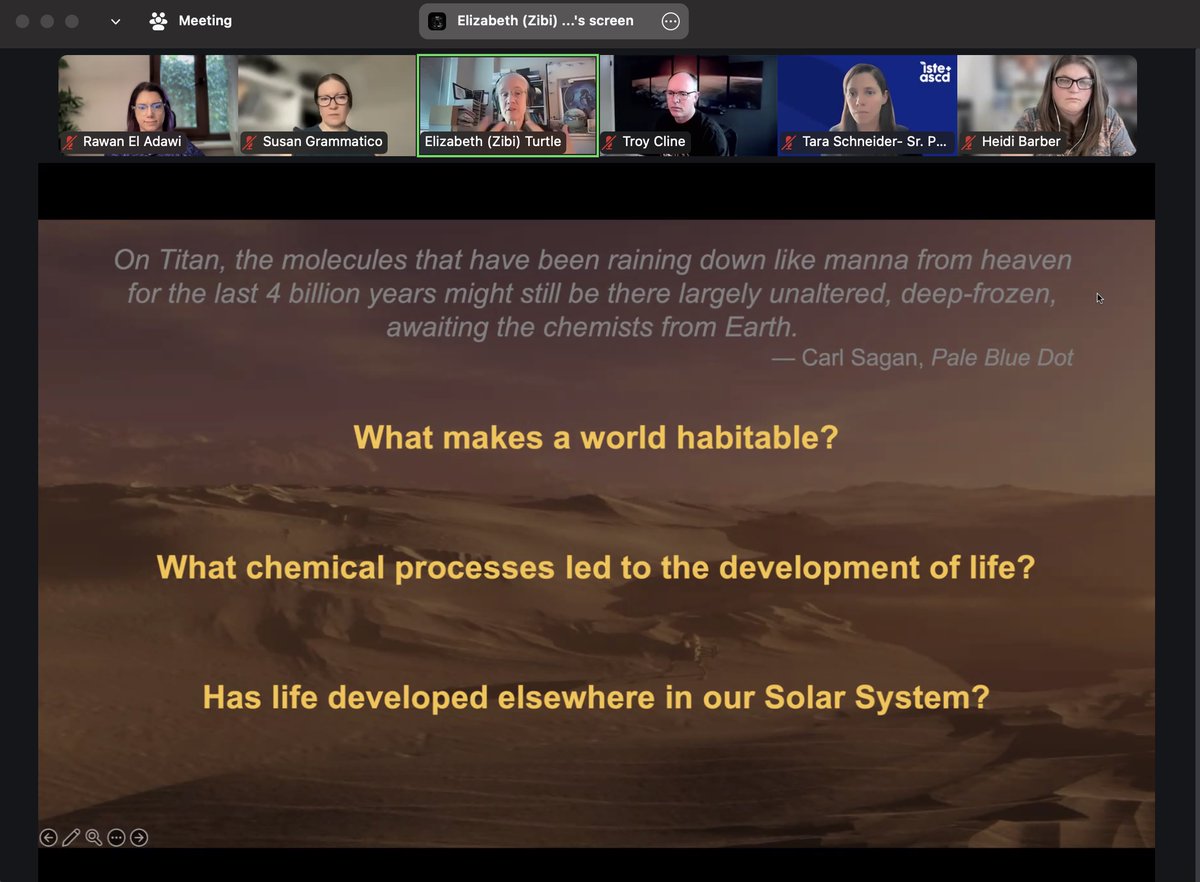 Meeting

Elizabeth (Zibi) ...'s screen

Rawan El Adawi

Susan Grammatico

Elizabeth (Zibi) Turtle

Troy Cline

iste+ ascd

Tara Schneider- Sr. P...

Heidi Barber

On Titan, the molecules that have been raining down like manna from heaven for the last 4 billion years might still be there largely unaltered, deep-frozen, awaiting the chemists from Earth.
— Carl Sagan, Pale Blue Dot

What makes a world habitable?

What chemical processes led to the development of life?

Has life developed elsewhere in our Solar System?